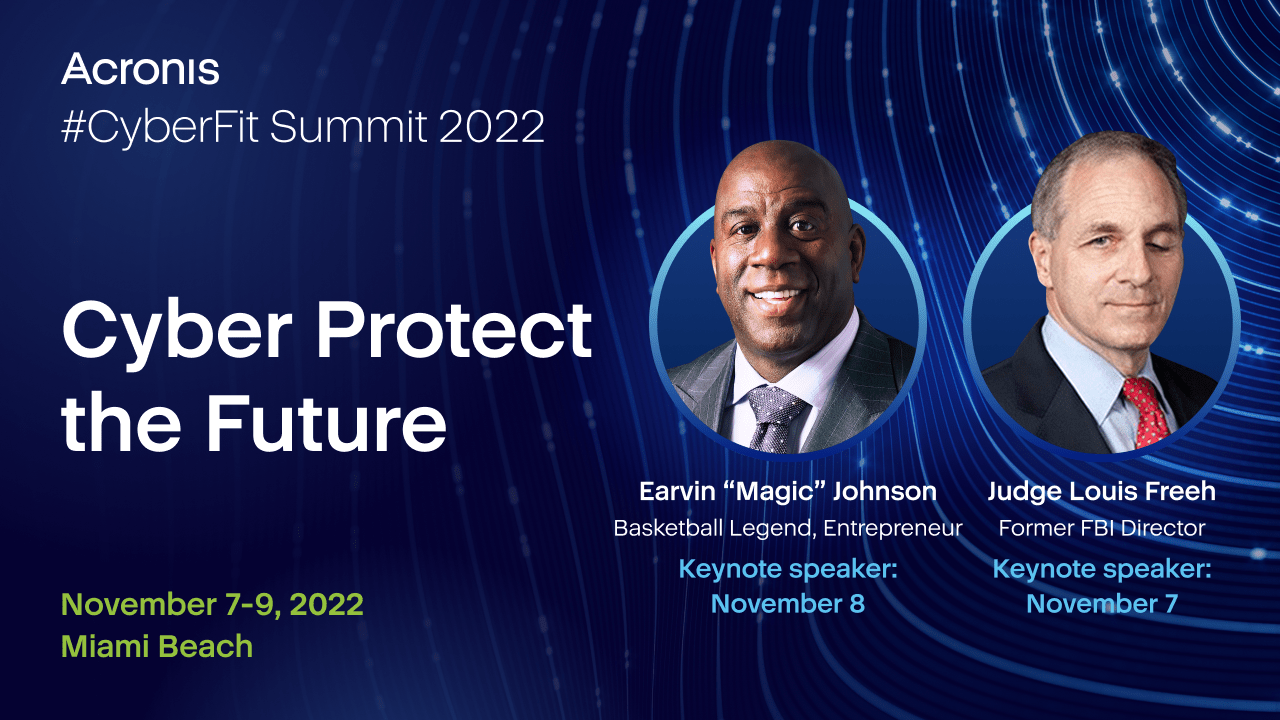 Acronis
#CyberFit Summit 2022

Cyber Protect the Future

November 7-9, 2022
Miami Beach

Earvin “Magic” Johnson
Basketball Legend, Entrepreneur
Keynote speaker: November 8

Judge Louis Freeh
Former FBI Director
Keynote speaker: November 7